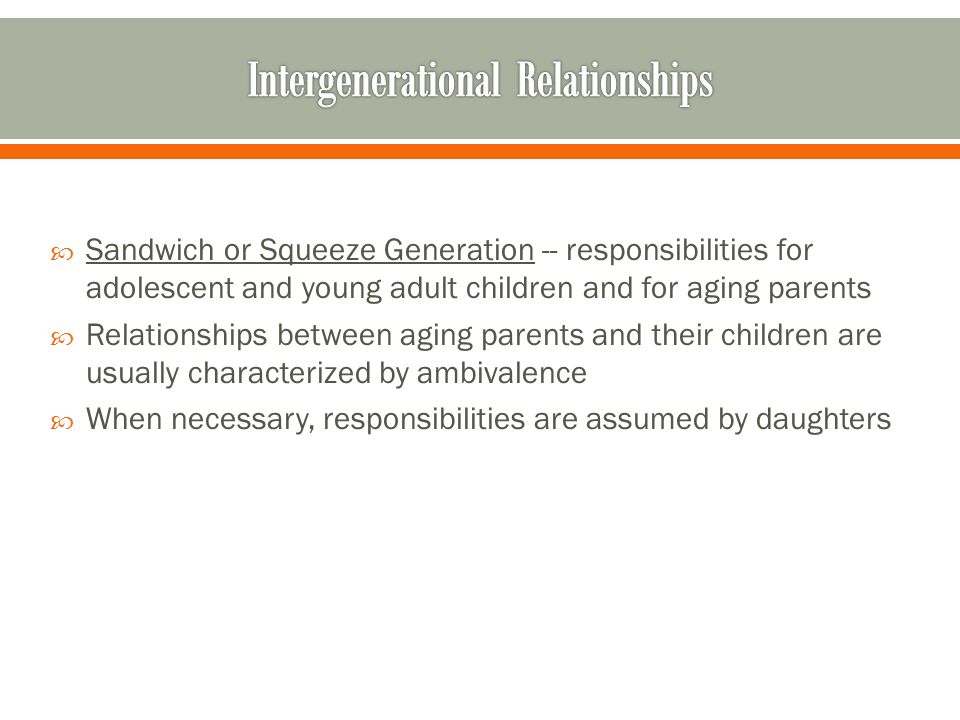 Intergenerational Relationships

Sandwich or Squeeze Generation -- responsibilities for adolescent and young adult children and for aging parents

Relationships between aging parents and their children are usually characterized by ambivalence

When necessary, responsibilities are assumed by daughters